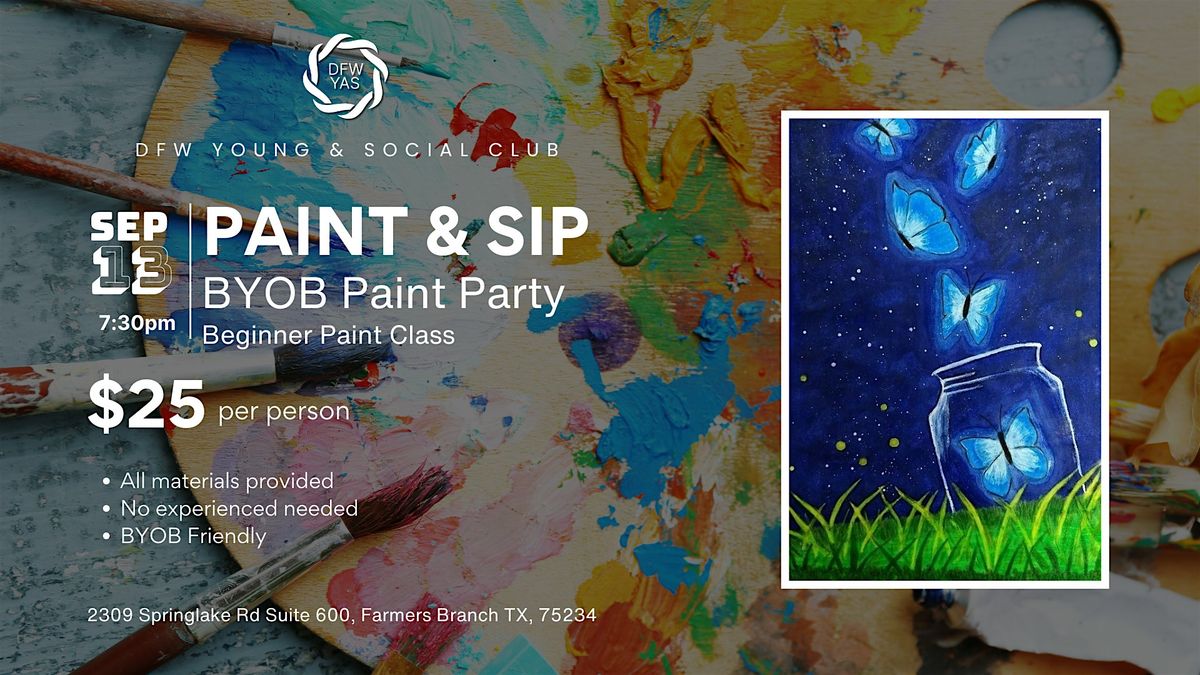 DFW YAS

DFW YOUNG & SOCIAL CLUB

SEP 13 7:30pm

PAINT & SIP

BYOB Paint Party

Beginner Paint Class

$25 per person

• All materials provided
• No experienced needed
• BYOB Friendly

2309 Springlake Rd Suite 600, Farmers Branch TX, 75234